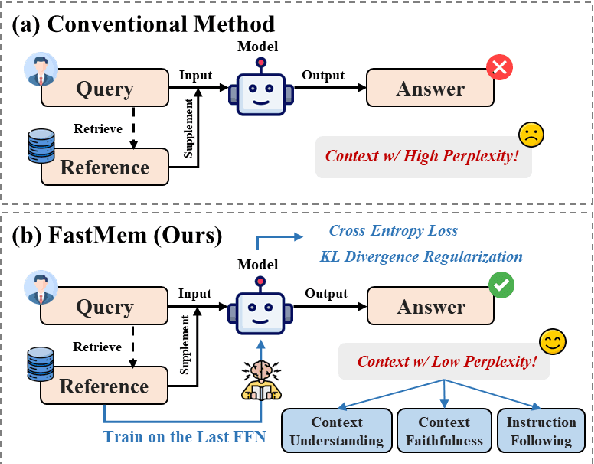 (a) Conventional Method

Model

Query

Input

Output

Answer

Retrieve

Supplement

Reference

Context w/ High Perplexity!

(b) FastMem (Ours)

Cross Entropy Loss

KL Divergence Regularization

Model

Query

Input

Output

Answer

Retrieve

Supplement

Reference

Context w/ Low Perplexity!

Train on the Last FFN

Context Understanding

Context Faithfulness

Instruction Following